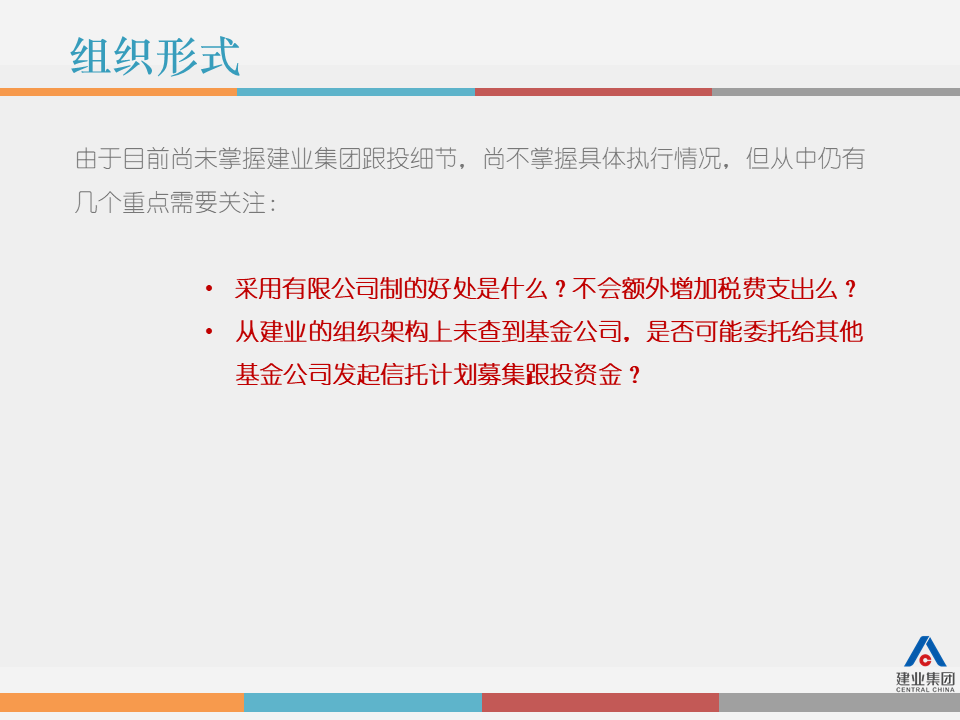 组织形式

由于目前尚未掌握建业集团跟投细节，尚不掌握具体执行情况，但从中仍有几个重点需要关注：

• 采用有限公司制的好处是什么？不会额外增加税费支出么？
• 从建业的组织架构上未查到基金公司，是否可能委托给其他基金公司发起信托计划募集跟投资金？

建业集团
CENTRAL CHINA